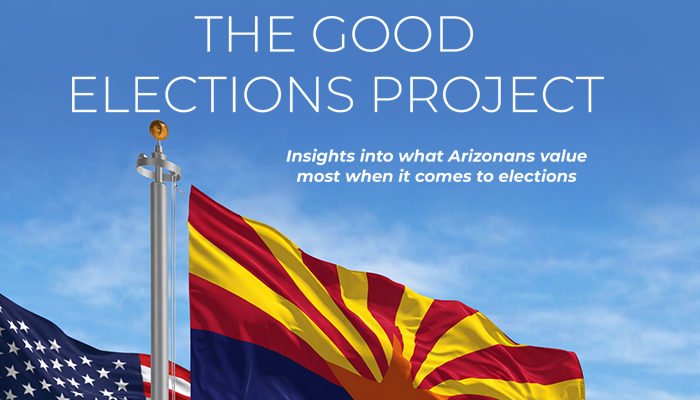 THE GOOD ELECTIONS PROJECT

Insights into what Arizonans value most when it comes to elections